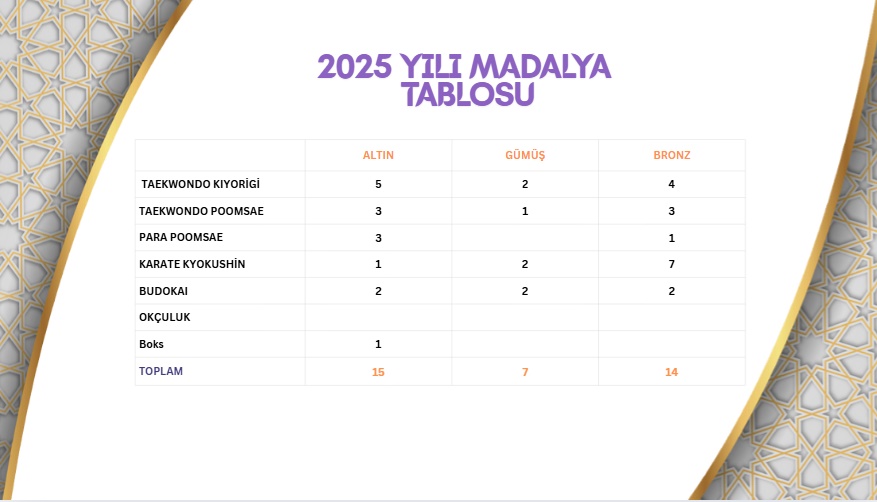 2025 YILI MADALYA TABLOSU

| | ALTIN | GÜMÜŞ | BRONZ |
|---|---|---|---|
| TAEKWONDO KIYORİGİ | 5 | 2 | 4 |
| TAEKWONDO POOMSAE | 3 | 1 | 3 |
| PARA POOMSAE | 3 | | 1 |
| KARATE KYOKUSHİN | 1 | 2 | 7 |
| BUDOKAI | 2 | 2 | 2 |
| OKÇULUK | | | |
| Boks | 1 | | |
| TOPLAM | 15 | 7 | 14 |